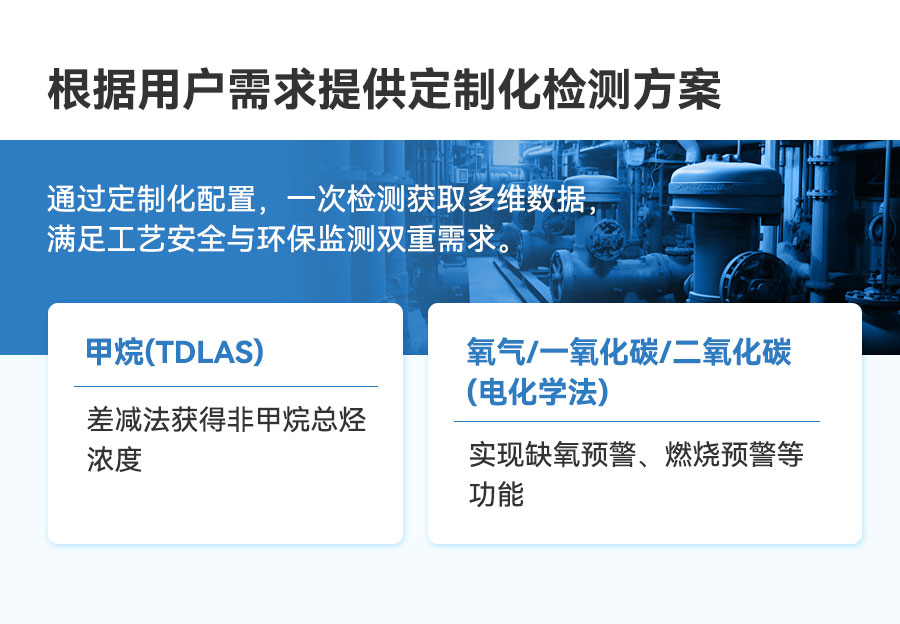 根据用户需求提供定制化检测方案

通过定制化配置，一次检测获取多维数据，满足工艺安全与环保监测双重需求。

甲烷(TDLAS)

差减法获得非甲烷总烃浓度

氧气/一氧化碳/二氧化碳(电化学法)

实现缺氧预警、燃烧预警等功能